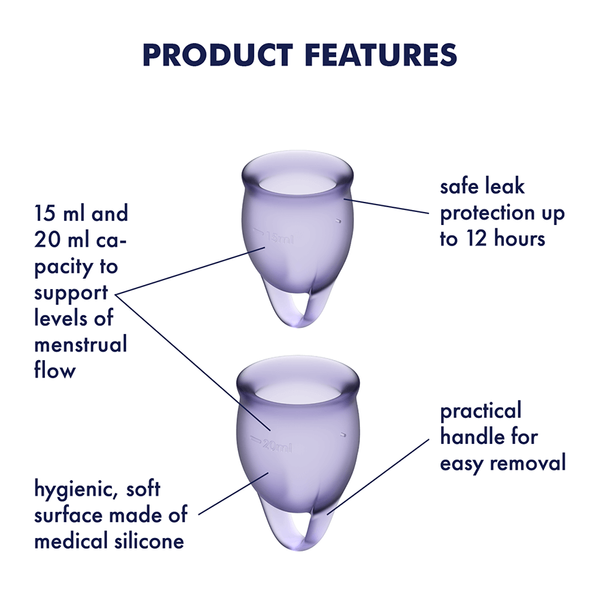 PRODUCT FEATURES

15 ml and 20 ml capacity to support levels of menstrual flow

15ml

safe leak protection up to 12 hours

20ml

practical handle for easy removal

hygienic, soft surface made of medical silicone